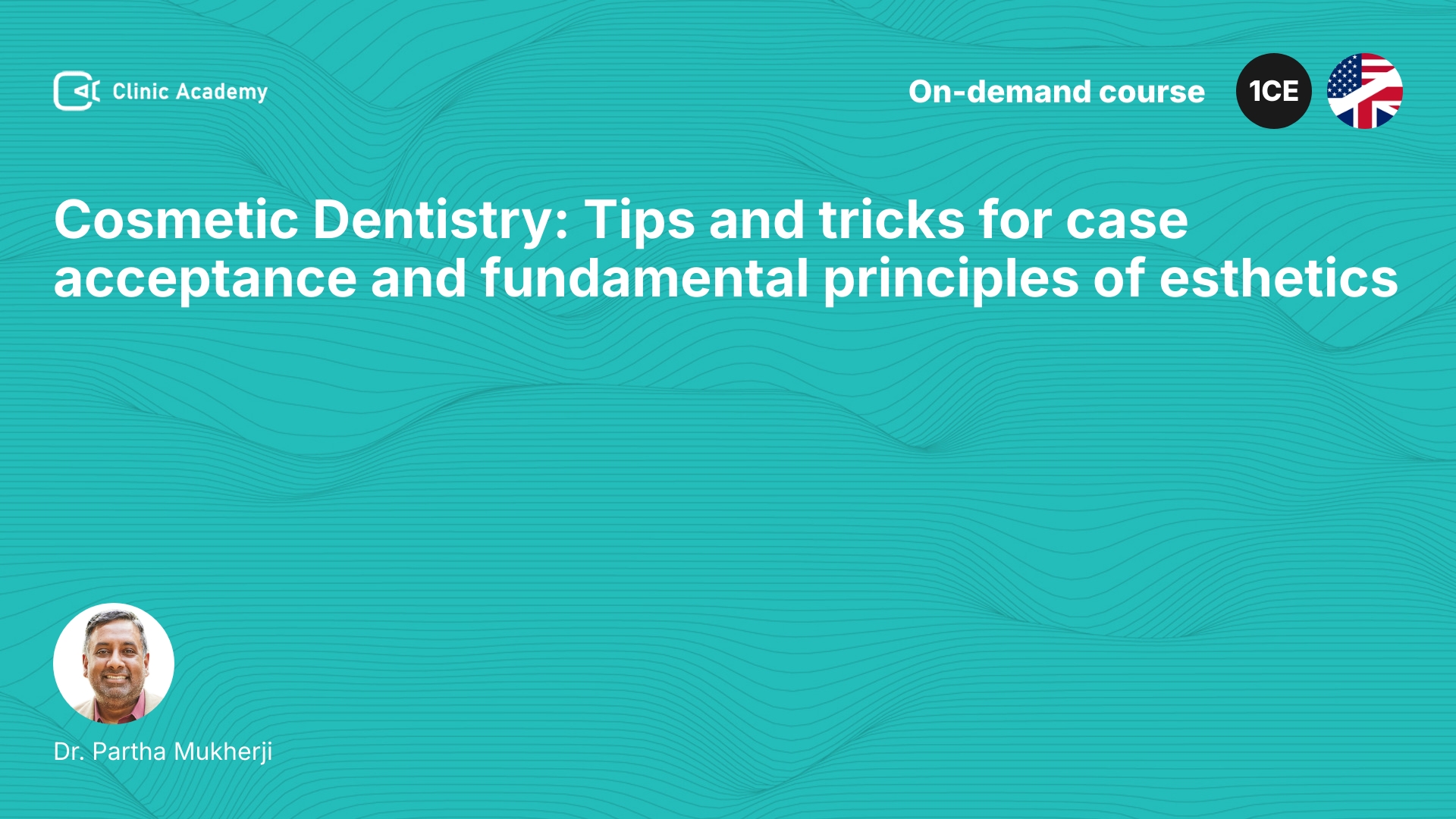 Clinic Academy

On-demand course

1CE

Cosmetic Dentistry: Tips and tricks for case acceptance and fundamental principles of esthetics

Dr. Partha Mukherji